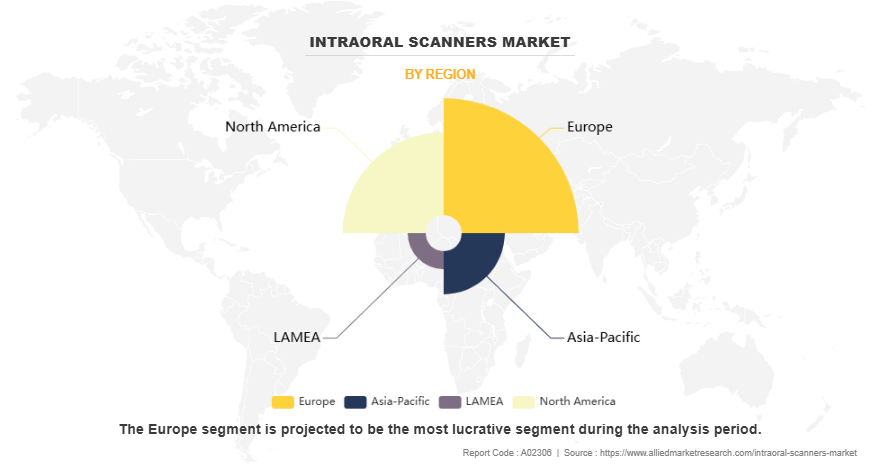 INTRAORAL SCANNERS MARKET

BY REGION

North America

Europe

LAMEA

Asia-Pacific

Europe Asia-Pacific LAMEA North America

The Europe segment is projected to be the most lucrative segment during the analysis period.

Report Code : A02306 | Source : https://www.alliedmarketresearch.com/intraoral-scanners-market